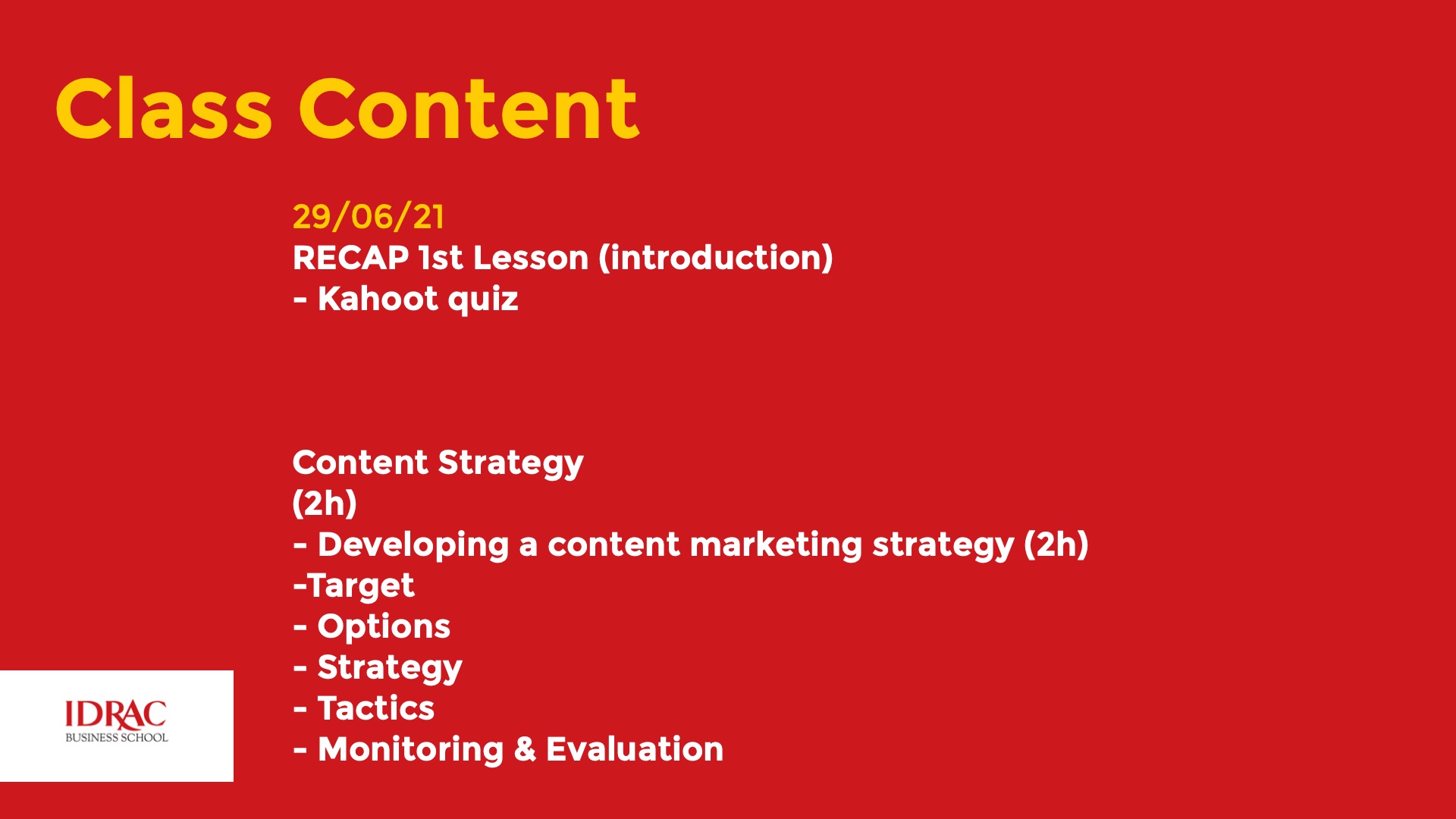 Class Content

29/06/21
RECAP 1st Lesson (introduction)
- Kahoot quiz

Content Strategy
(2h)
- Developing a content marketing strategy (2h)
-Target
- Options
- Strategy
- Tactics
- Monitoring & Evaluation

IDRAC
BUSINESS SCHOOL